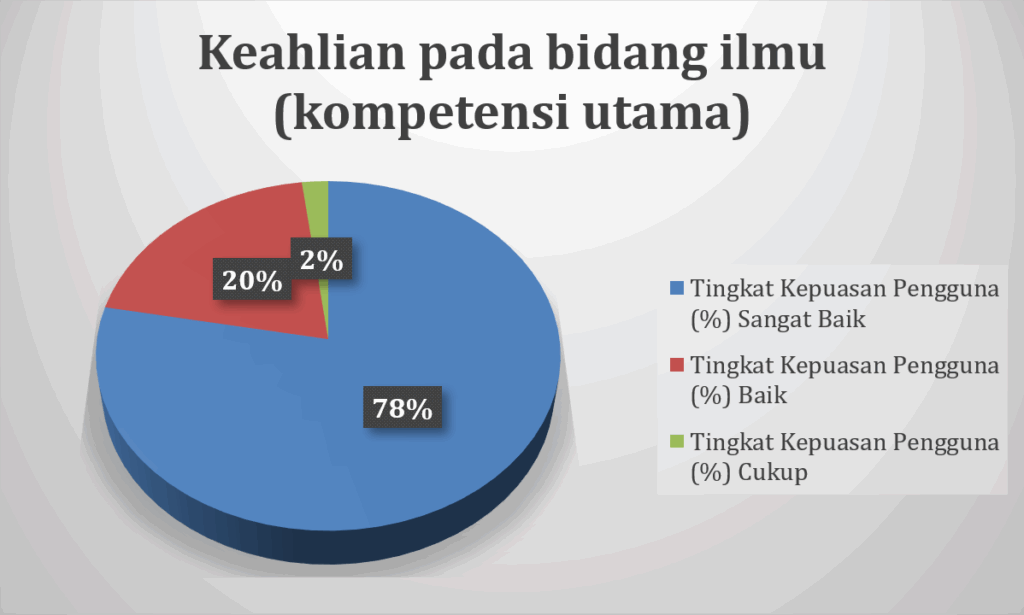 Keahlian pada bidang ilmu (kompetensi utama)

20%

2%

78%

Tingkat Kepuasan Pengguna (%) Sangat Baik

Tingkat Kepuasan Pengguna (%) Baik

Tingkat Kepuasan Pengguna (%) Cukup